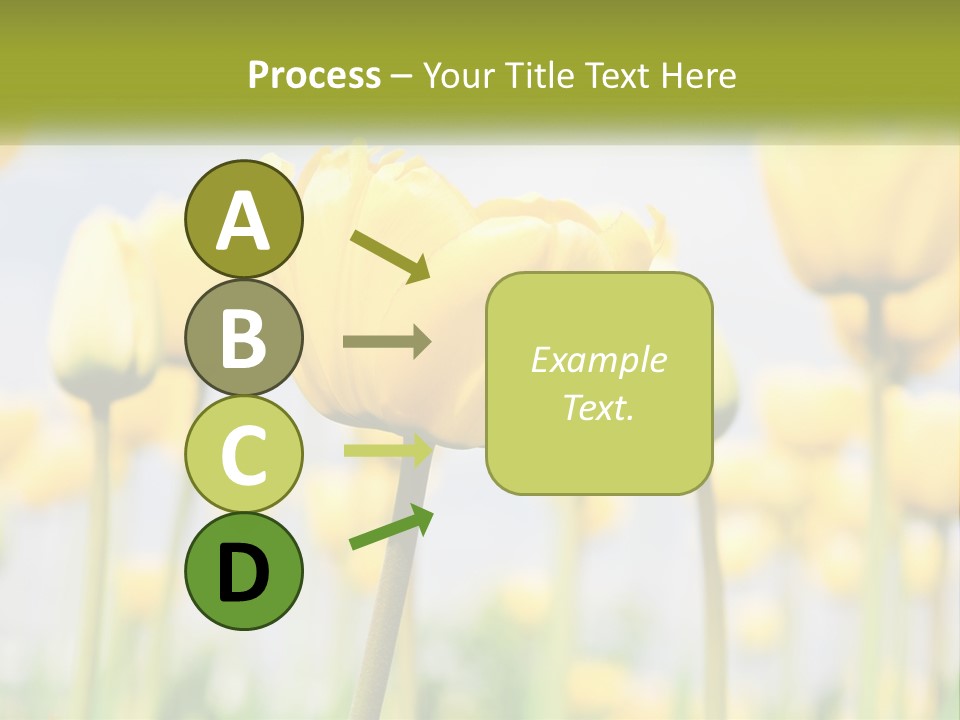 Process – Your Title Text Here

A

B

C

D

Example Text.